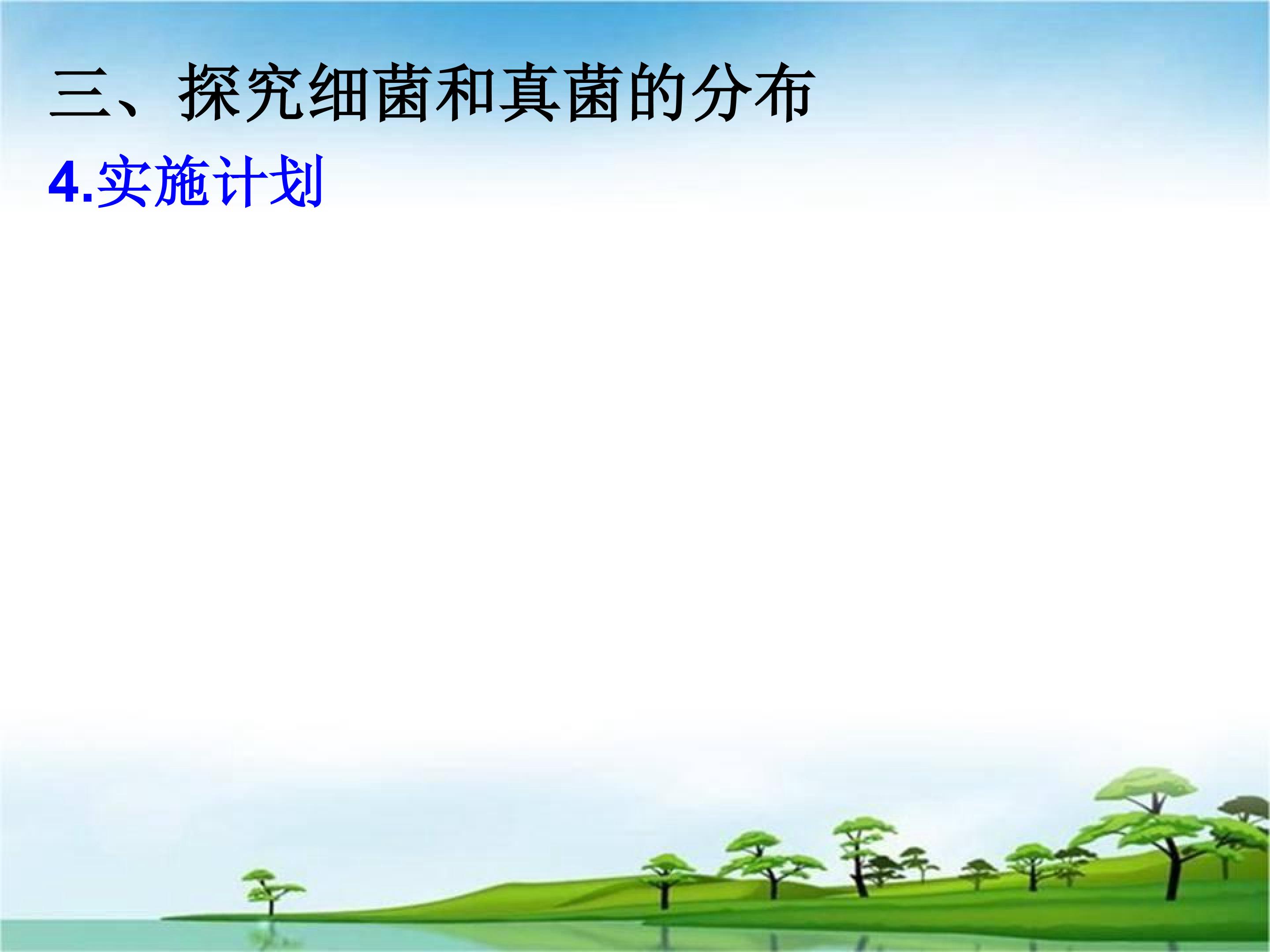 三、探究细菌和真菌的分布

4.实施计划